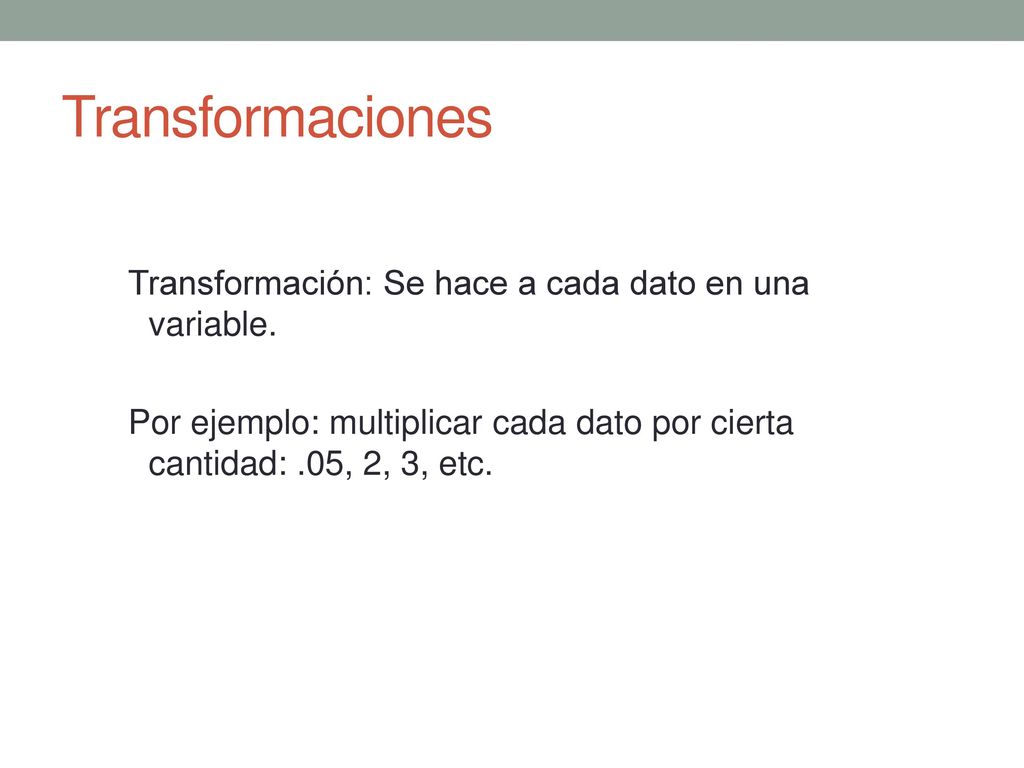 Transformaciones

Transformación: Se hace a cada dato en una variable.

Por ejemplo: multiplicar cada dato por cierta cantidad: .05, 2, 3, etc.